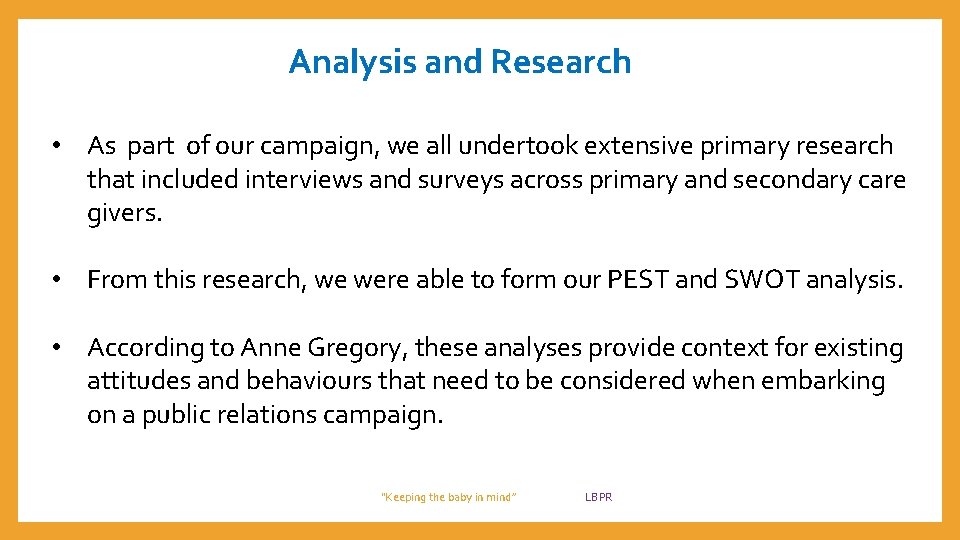 Analysis and Research

• As part of our campaign, we all undertook extensive primary research that included interviews and surveys across primary and secondary care givers.

• From this research, we were able to form our PEST and SWOT analysis.

• According to Anne Gregory, these analyses provide context for existing attitudes and behaviours that need to be considered when embarking on a public relations campaign.

"Keeping the baby in mind"

LBPR